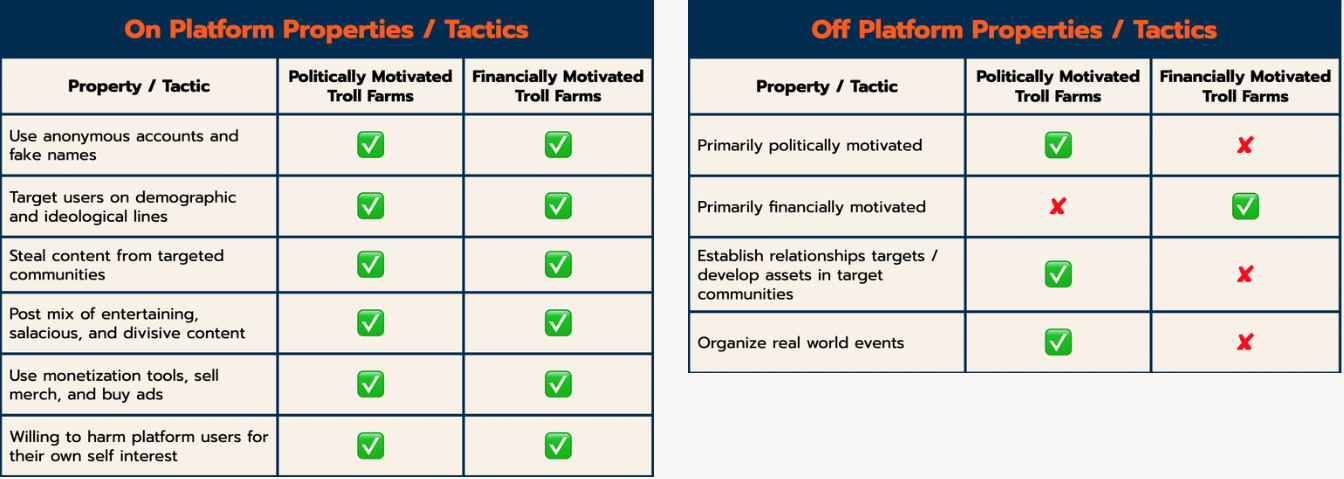 On Platform Properties / Tactics

| Property / Tactic | Politically Motivated Troll Farms | Financially Motivated Troll Farms |
|---|---|---|
| Use anonymous accounts and fake names | ✅ | ✅ |
| Target users on demographic and ideological lines | ✅ | ✅ |
| Steal content from targeted communities | ✅ | ✅ |
| Post mix of entertaining, salacious, and divisive content | ✅ | ✅ |
| Use monetization tools, sell merch, and buy ads | ✅ | ✅ |
| Willing to harm platform users for their own self interest | ✅ | ✅ |

Off Platform Properties / Tactics

| Property / Tactic | Politically Motivated Troll Farms | Financially Motivated Troll Farms |
|---|---|---|
| Primarily politically motivated | ✅ | ✘ |
| Primarily financially motivated | ✘ | ✅ |
| Establish relationships targets / develop assets in target communities | ✅ | ✘ |
| Organize real world events | ✅ | ✘ |